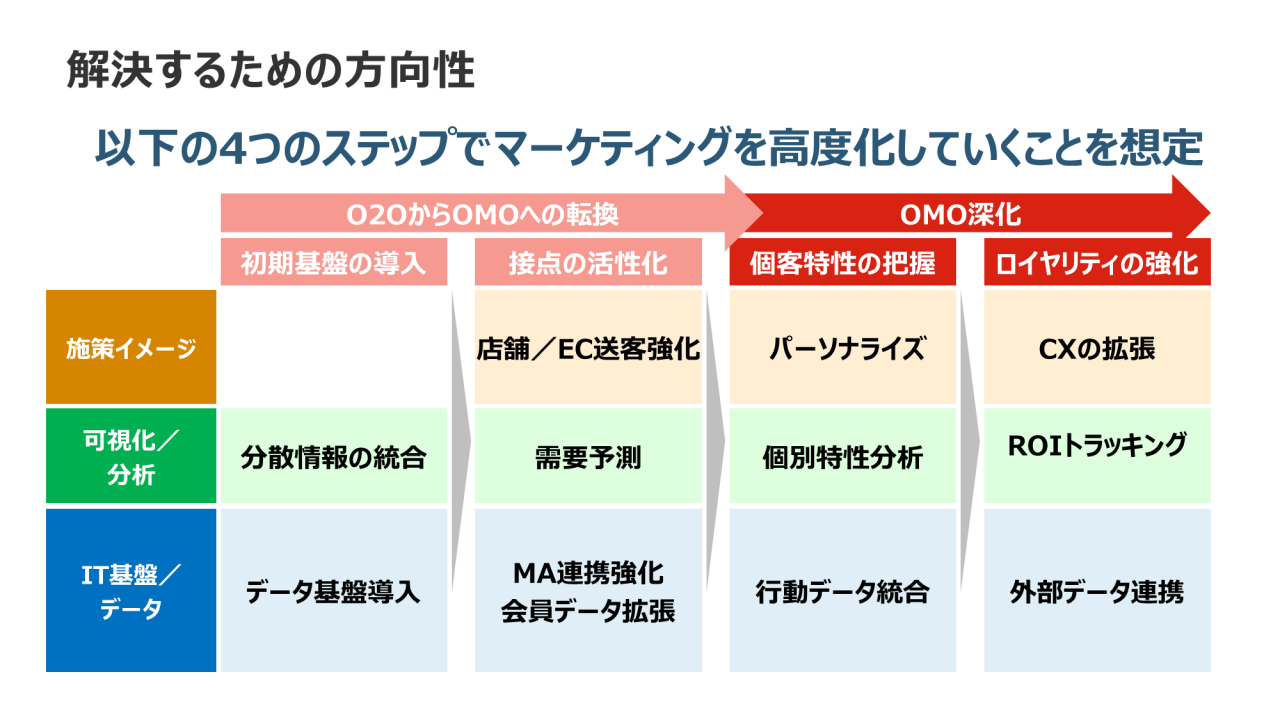 解決するための方向性

以下の4つのステップでマーケティングを高度化していくことを想定

O2OからOMOへの転換

OMO深化

| | 初期基盤の導入 | 接点の活性化 | 個客特性の把握 | ロイヤリティの強化 |
|---|---|---|---|---|
| 施策イメージ | | 店舗／EC送客強化 | パーソナライズ | CXの拡張 |
| 可視化／分析 | 分散情報の統合 | 需要予測 | 個別特性分析 | ROIトラッキング |
| IT基盤／データ | データ基盤導入 | MA連携強化 会員データ拡張 | 行動データ統合 | 外部データ連携 |